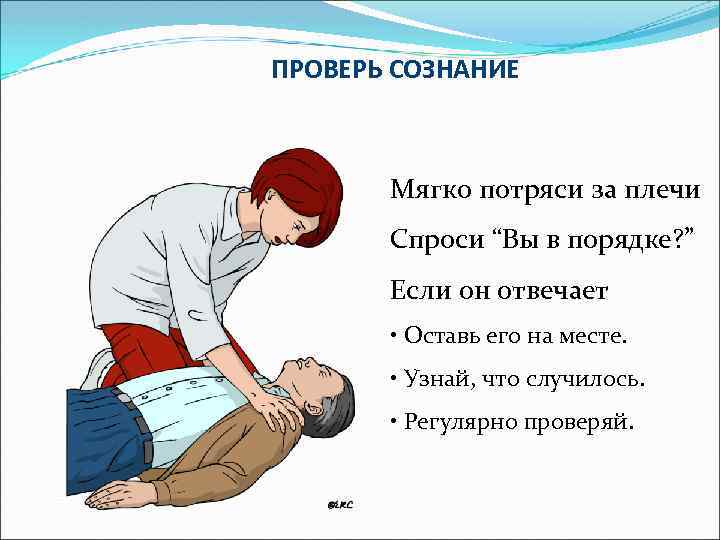 ПРОВЕРЬ СОЗНАНИЕ

Мягко потряси за плечи

Спроси “Вы в порядке?”

Если он отвечает

• Оставь его на месте.

• Узнай, что случилось.

• Регулярно проверяй.

©ERC